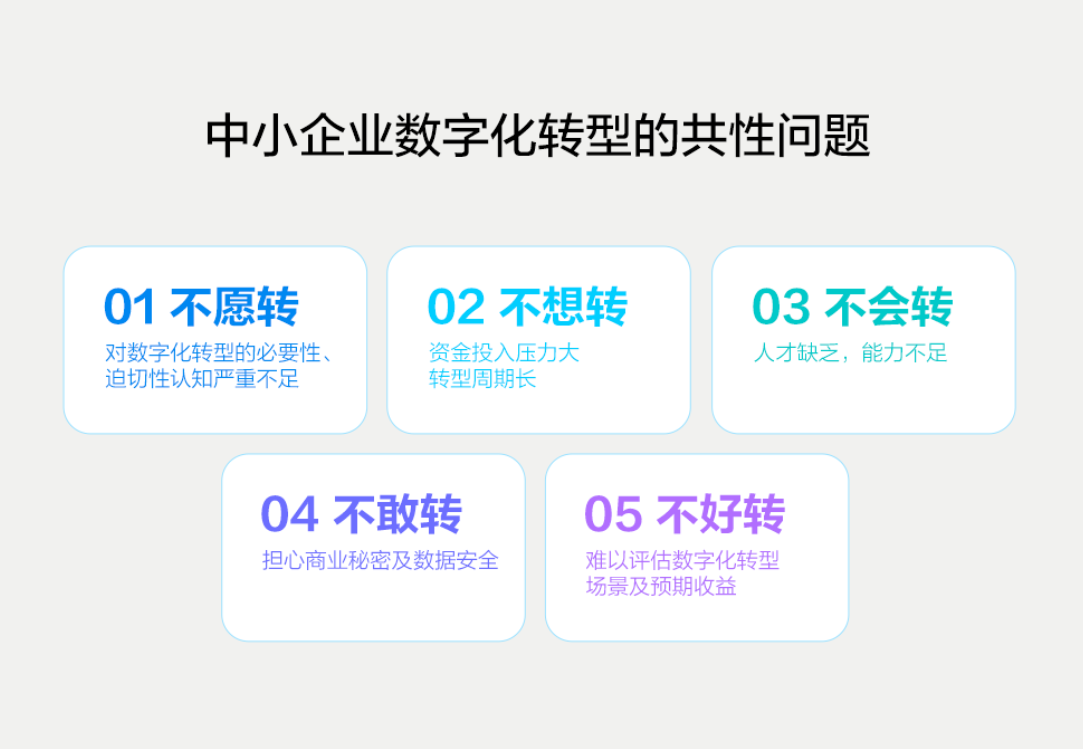 中小企业数字化转型的共性问题

01 不愿转
对数字化转型的必要性、迫切性认知严重不足

02 不想转
资金投入压力大
转型周期长

03 不会转
人才缺乏，能力不足

04 不敢转
担心商业秘密及数据安全

05 不好转
难以评估数字化转型场景及预期收益